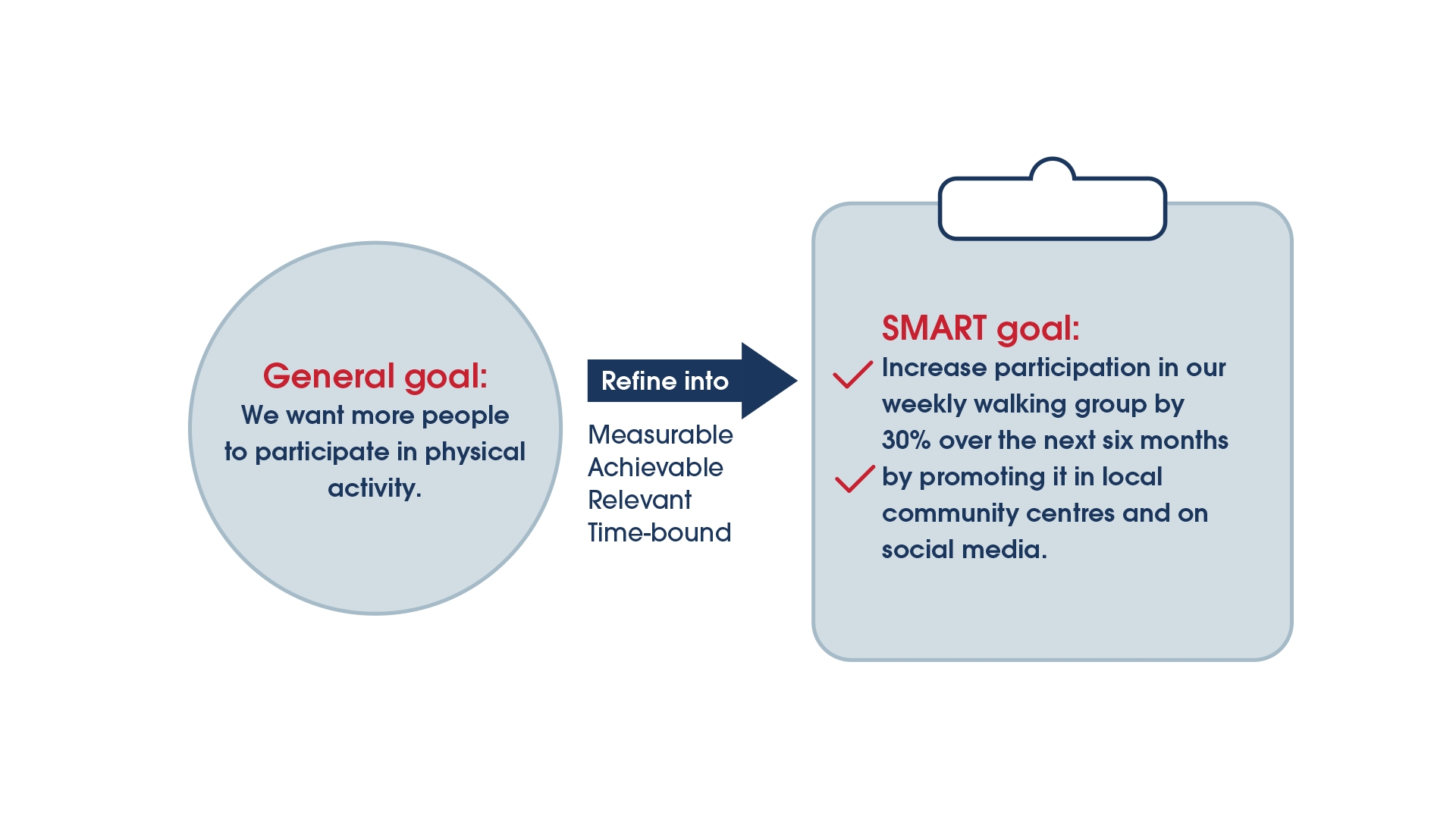 General goal:
We want more people to participate in physical activity.

Refine into

Measurable
Achievable
Relevant
Time-bound

SMART goal:
Increase participation in our weekly walking group by 30% over the next six months by promoting it in local community centres and on social media.